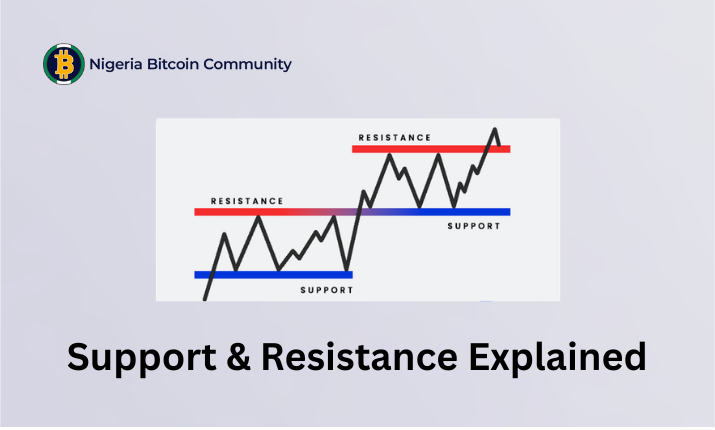 Nigeria Bitcoin Community

RESISTANCE

RESISTANCE

SUPPORT

SUPPORT

Support & Resistance Explained